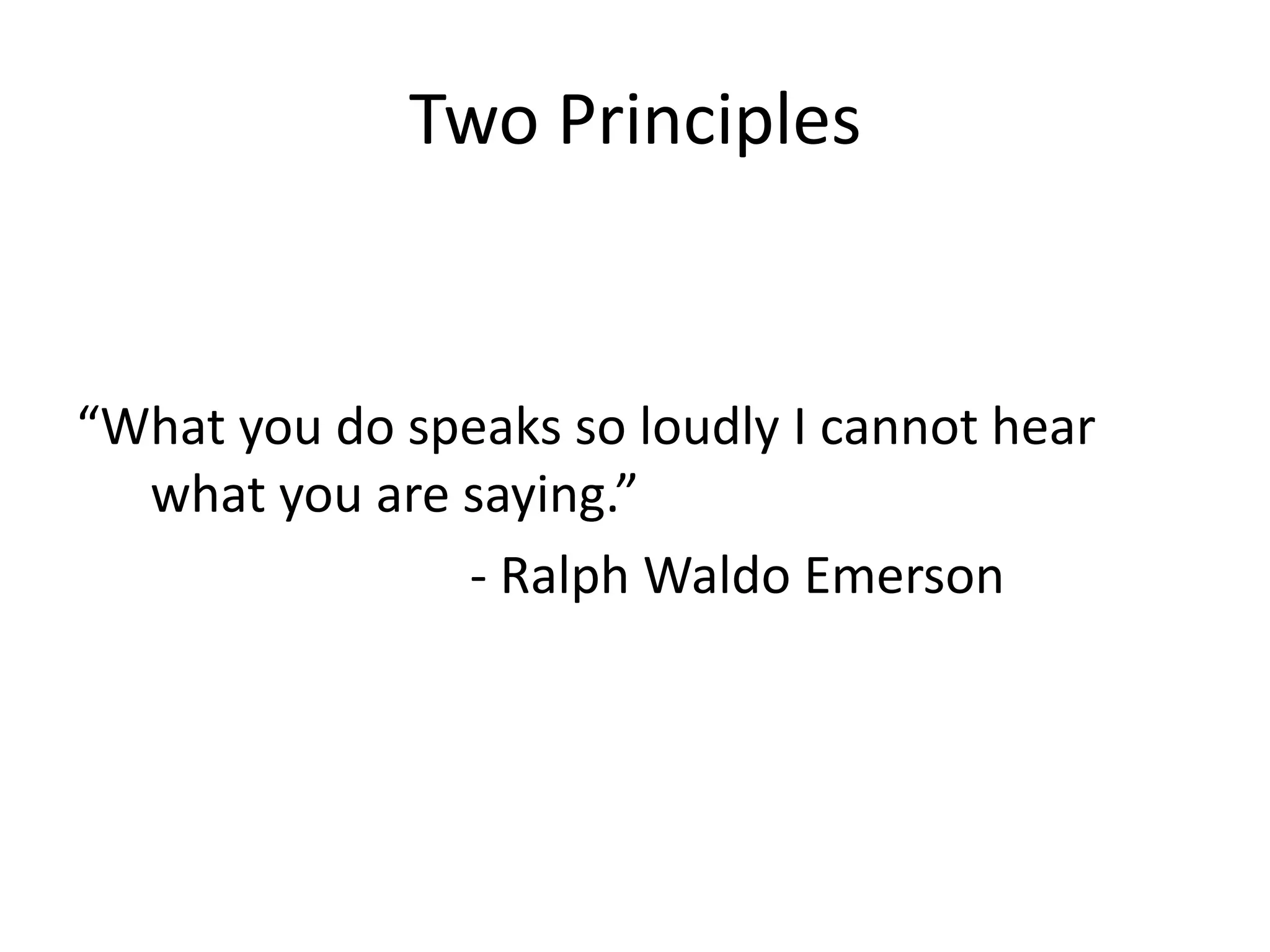 Two Principles

“What you do speaks so loudly I cannot hear what you are saying.”

- Ralph Waldo Emerson